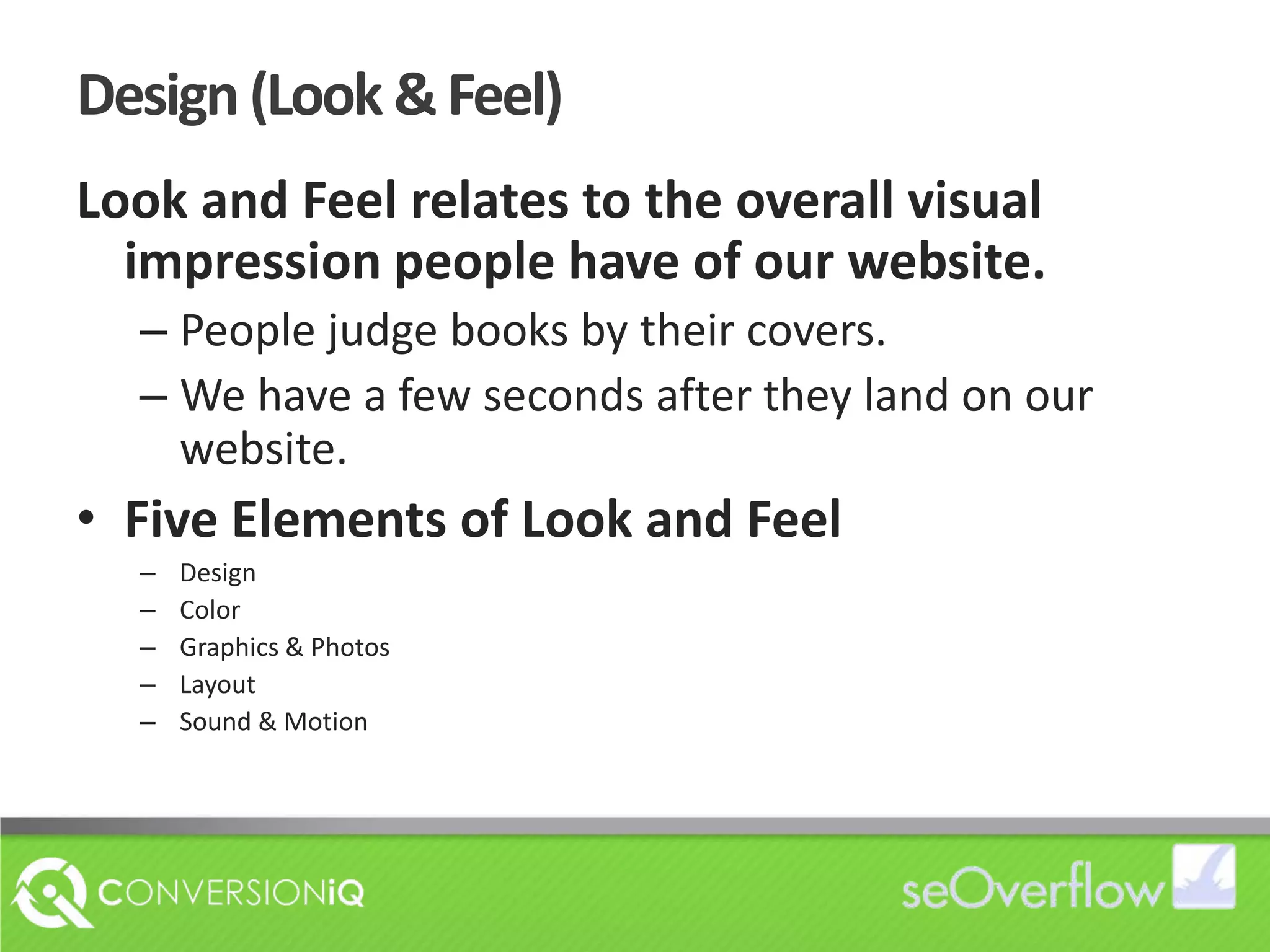 Design (Look & Feel)

Look and Feel relates to the overall visual impression people have of our website.

– People judge books by their covers.

– We have a few seconds after they land on our website.

• Five Elements of Look and Feel

– Design
– Color
– Graphics & Photos
– Layout
– Sound & Motion

CONVERSIONiQ

seOverflow